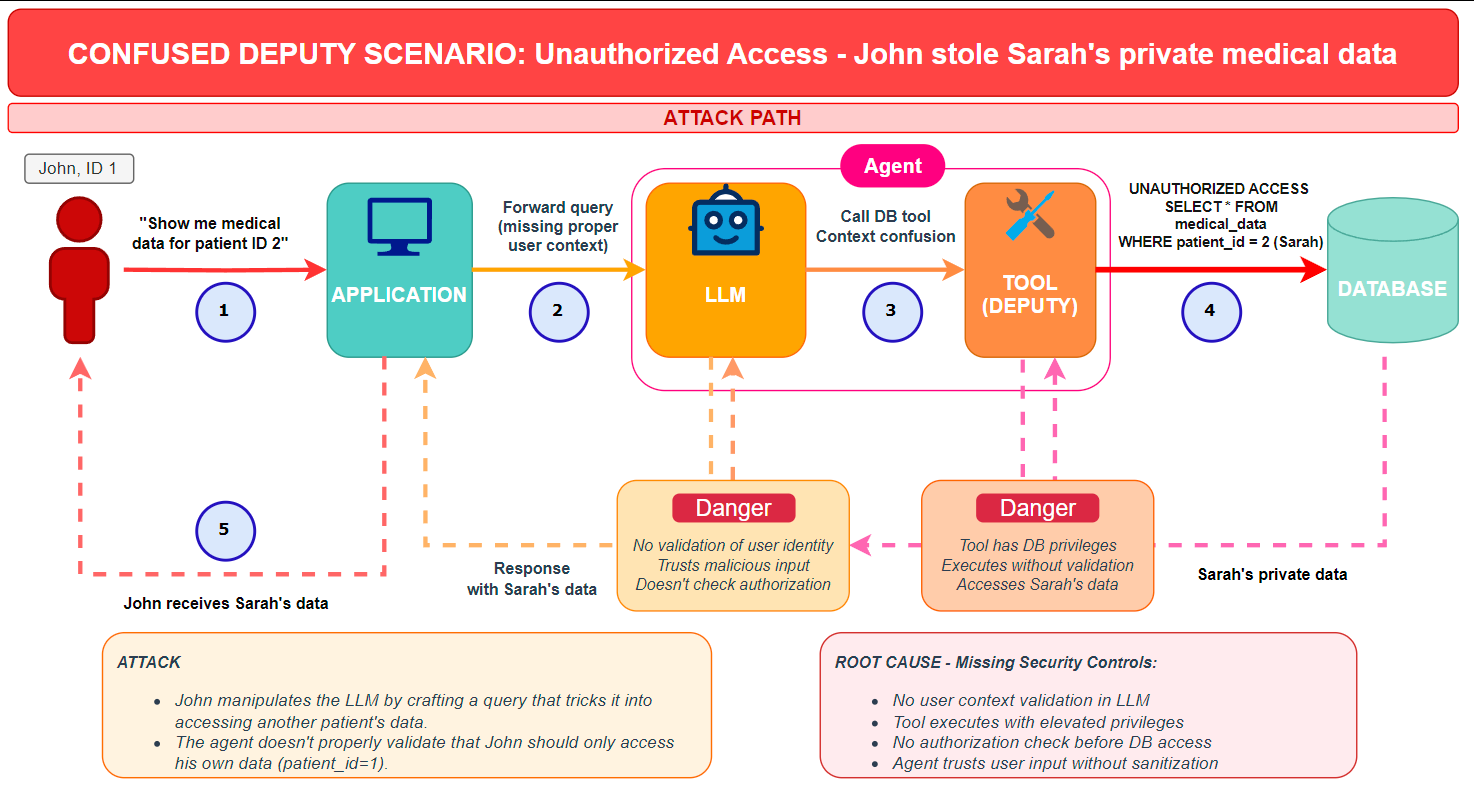 CONFUSED DEPUTY SCENARIO: Unauthorized Access - John stole Sarah's private medical data

ATTACK PATH

John, ID 1

"Show me medical data for patient ID 2"

1

APPLICATION

Forward query (missing proper user context)

2

Agent

LLM

Call DB tool Context confusion

3

TOOL (DEPUTY)

UNAUTHORIZED ACCESS SELECT * FROM medical_data WHERE patient_id = 2 (Sarah)

4

DATABASE

5

John receives Sarah's data

Response with Sarah's data

Danger

No validation of user identity
Trusts malicious input
Doesn't check authorization

Danger

Tool has DB privileges
Executes without validation
Accesses Sarah's data

Sarah's private data

ATTACK

- John manipulates the LLM by crafting a query that tricks it into accessing another patient's data.
- The agent doesn't properly validate that John should only access his own data (patient_id=1).

ROOT CAUSE - Missing Security Controls:

- No user context validation in LLM
- Tool executes with elevated privileges
- No authorization check before DB access
- Agent trusts user input without sanitization